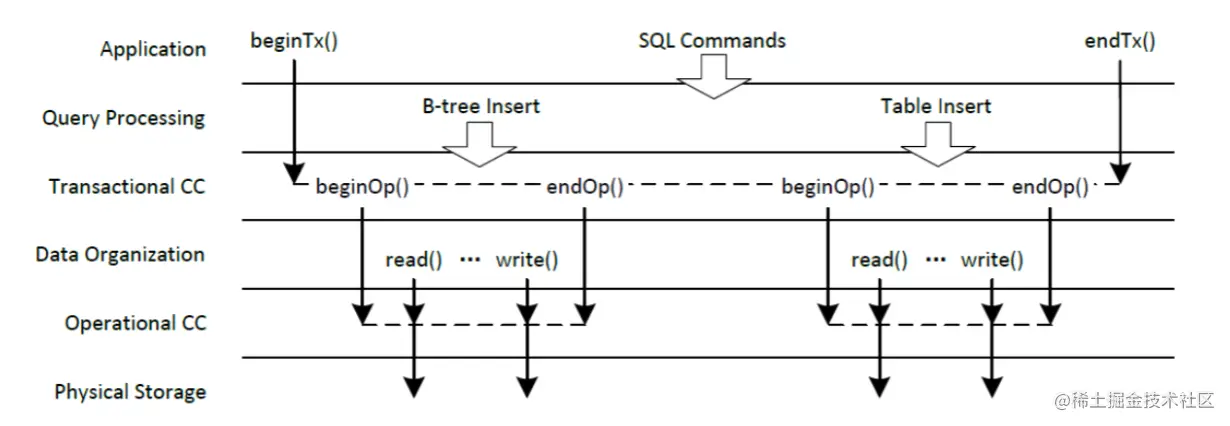 Application
beginTx()
SQL Commands
endTx()
Query Processing
B-tree Insert
Table Insert
Transactional CC
beginOp()
endOp()
beginOp()
endOp()
Data Organization
read() ··· write()
read() ··· write()
Operational CC
Physical Storage
@稀土掘金技术社区